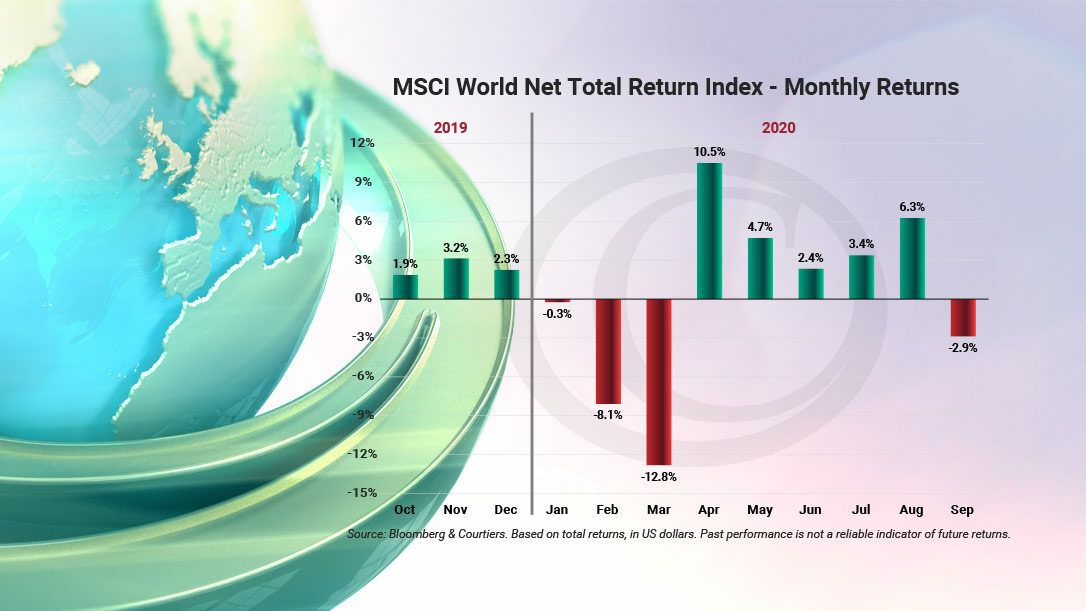 MSCI World Net Total Return Index - Monthly Returns

2019

2020

12%
9%
6%
3%
0%
-3%
-6%
-9%
-12%
-15%

1.9%
3.2%
2.3%
-0.3%
-8.1%
-12.8%
10.5%
4.7%
2.4%
3.4%
6.3%
-2.9%

Oct
Nov
Dec
Jan
Feb
Mar
Apr
May
Jun
Jul
Aug
Sep

Source: Bloomberg & Courtiers. Based on total returns, in US dollars. Past performance is not a reliable indicator of future returns.